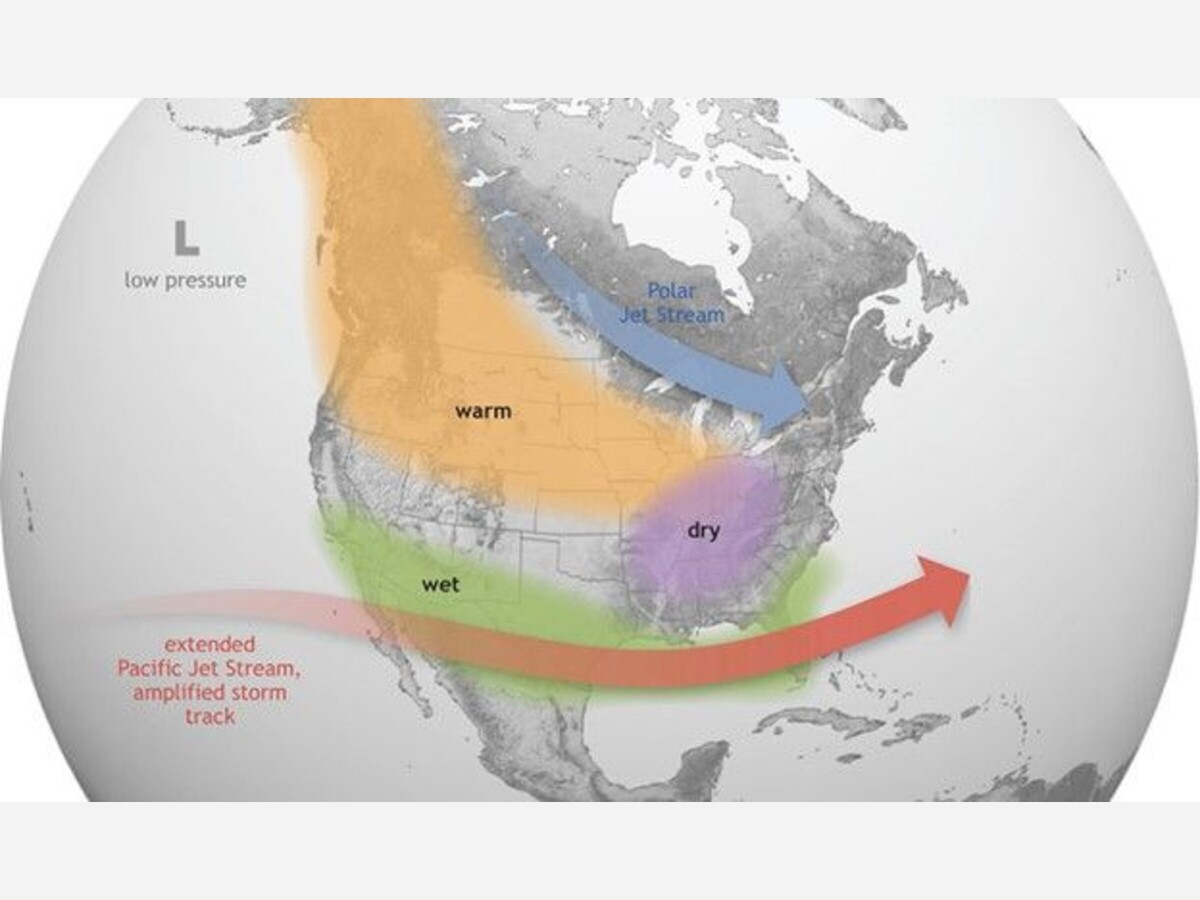 L
low pressure

Polar
Jet Stream

warm

dry

wet

extended
Pacific Jet Stream,
amplified storm
track